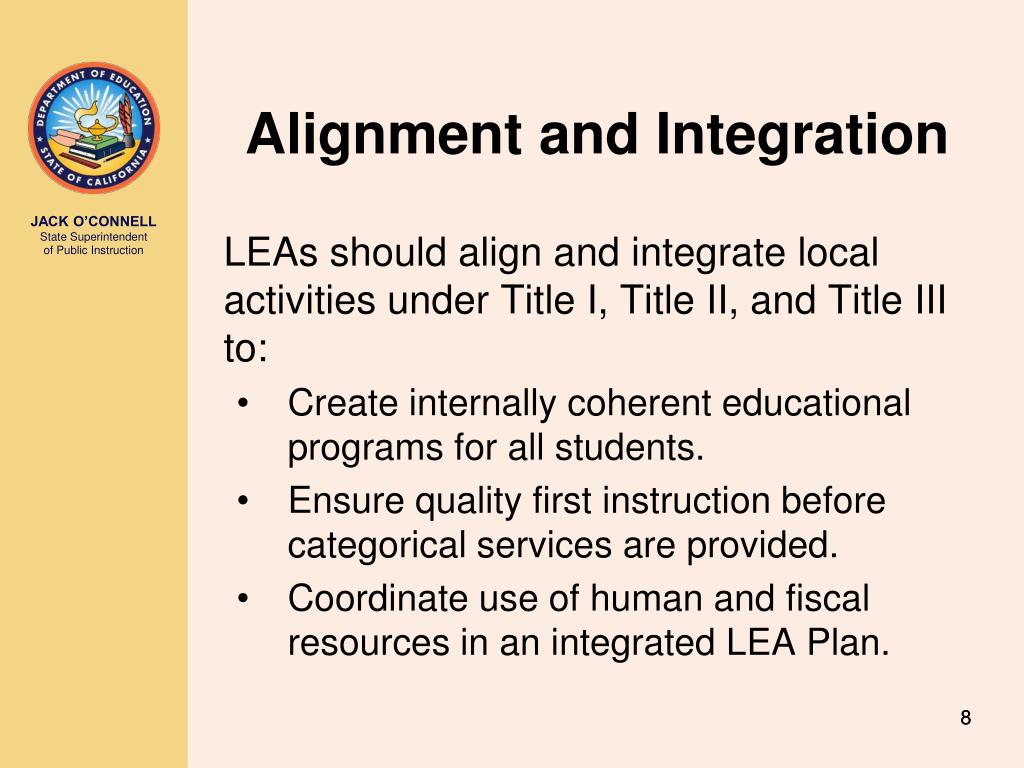 DEPARTMENT OF EDUCATION
STATE OF CALIFORNIA

JACK O'CONNELL
State Superintendent
of Public Instruction

Alignment and Integration

LEAs should align and integrate local activities under Title I, Title II, and Title III to:

• Create internally coherent educational programs for all students.
• Ensure quality first instruction before categorical services are provided.
• Coordinate use of human and fiscal resources in an integrated LEA Plan.

8